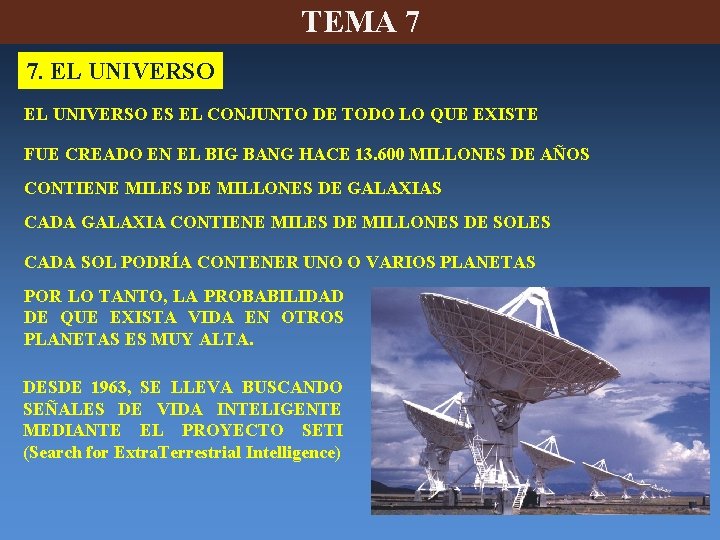 TEMA 7

7. EL UNIVERSO

EL UNIVERSO ES EL CONJUNTO DE TODO LO QUE EXISTE

FUE CREADO EN EL BIG BANG HACE 13.600 MILLONES DE AÑOS

CONTIENE MILES DE MILLONES DE GALAXIAS

CADA GALAXIA CONTIENE MILES DE MILLONES DE SOLES

CADA SOL PODRÍA CONTENER UNO O VARIOS PLANETAS

POR LO TANTO, LA PROBABILIDAD DE QUE EXISTA VIDA EN OTROS PLANETAS ES MUY ALTA.

DESDE 1963, SE LLEVA BUSCANDO SEÑALES DE VIDA INTELIGENTE MEDIANTE EL PROYECTO SETI (Search for ExtraTerrestrial Intelligence)